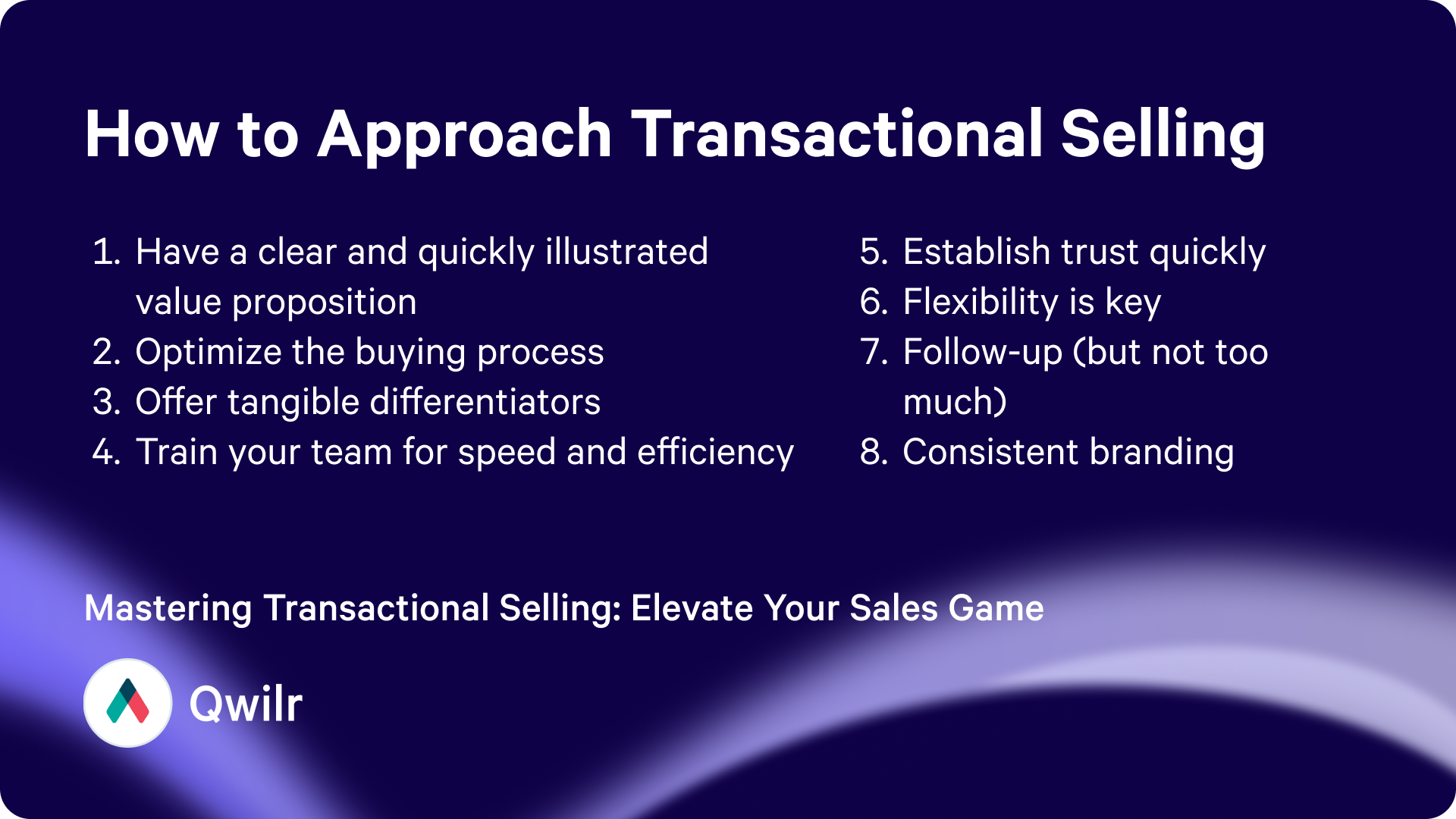 How to Approach Transactional Selling

1. Have a clear and quickly illustrated value proposition
2. Optimize the buying process
3. Offer tangible differentiators
4. Train your team for speed and efficiency

5. Establish trust quickly
6. Flexibility is key
7. Follow-up (but not too much)
8. Consistent branding

Mastering Transactional Selling: Elevate Your Sales Game

Qwilr